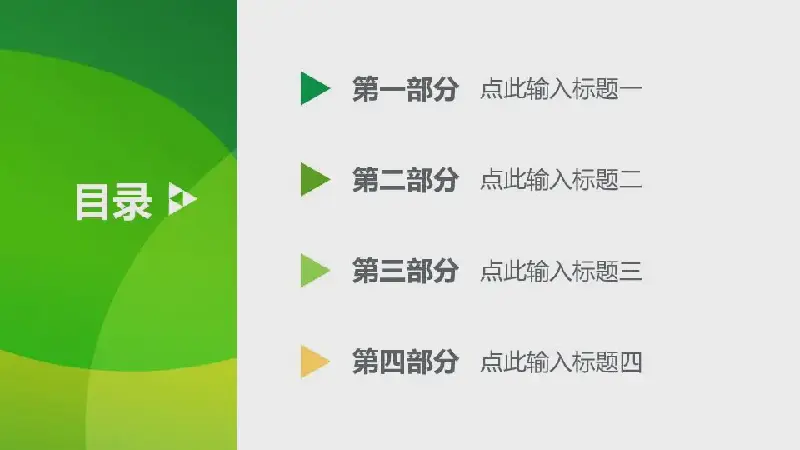 目录

第一部分 点此输入标题一

第二部分 点此输入标题二

第三部分 点此输入标题三

第四部分 点此输入标题四